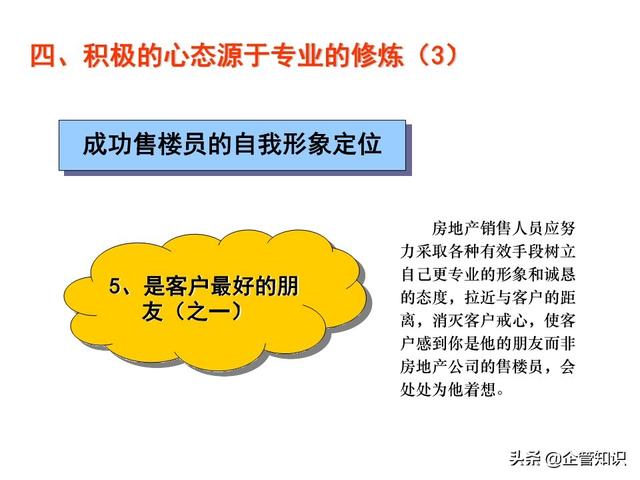 四、积极的心态源于专业的修炼（3）

成功售楼员的自我形象定位

5、是客户最好的朋友（之一）

房地产销售人员应努力采取各种有效手段树立自己更专业的形象和诚恳的态度，拉近与客户的距离，消灭客户戒心，使客户感到你是他的朋友而非房地产公司的售楼员，会处处为他着想。

头条 @企管知识